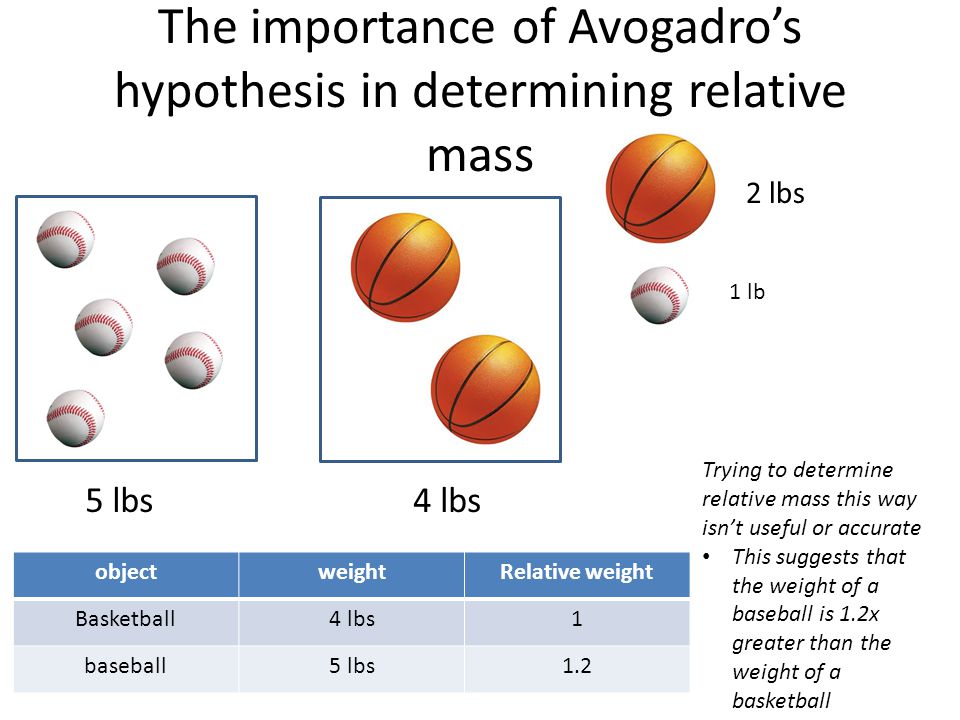 The importance of Avogadro's hypothesis in determining relative mass

2 lbs

1 lb

5 lbs

4 lbs

| object | weight | Relative weight |
|---|---|---|
| Basketball | 4 lbs | 1 |
| baseball | 5 lbs | 1.2 |

Trying to determine relative mass this way isn't useful or accurate

• This suggests that the weight of a baseball is 1.2x greater than the weight of a basketball